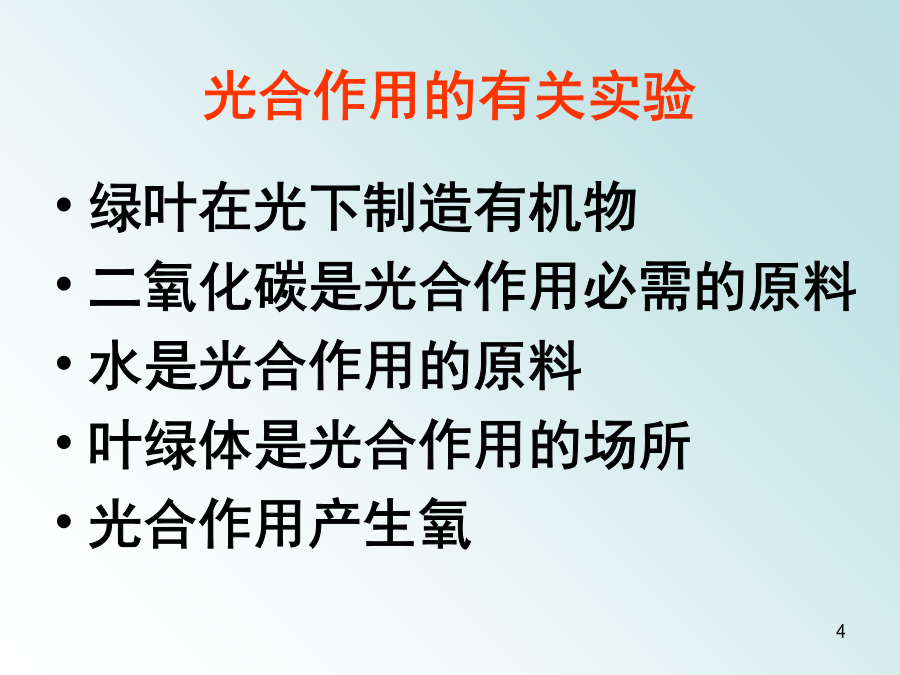 光合作用的有关实验

• 绿叶在光下制造有机物
• 二氧化碳是光合作用必需的原料
• 水是光合作用的原料
• 叶绿体是光合作用的场所
• 光合作用产生氧

4